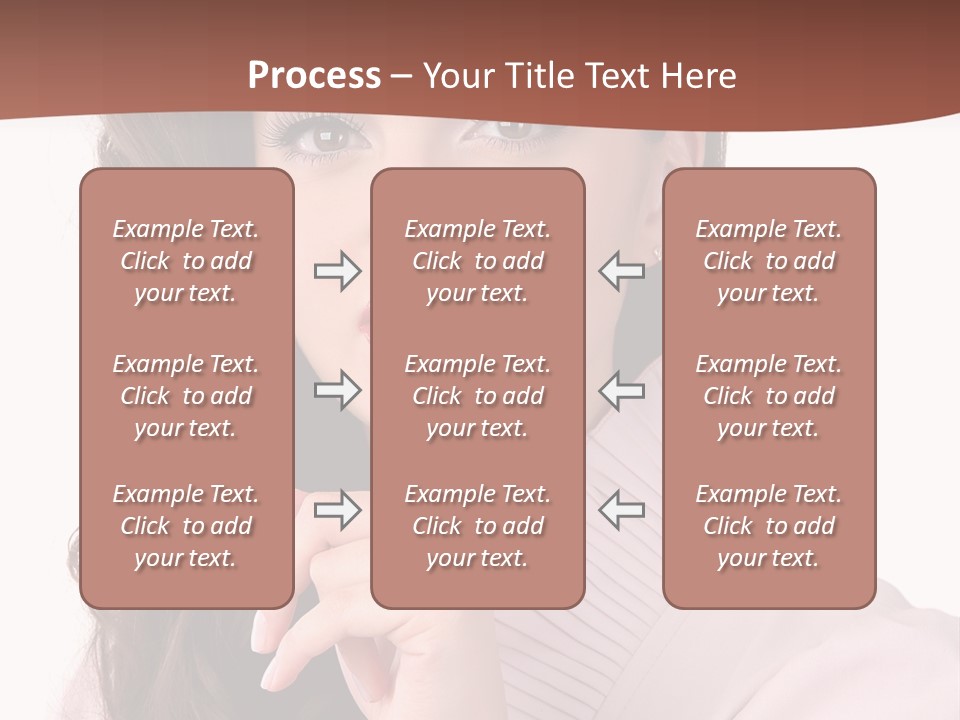 Process – Your Title Text Here

Example Text. Click to add your text.

Example Text. Click to add your text.

Example Text. Click to add your text.

Example Text. Click to add your text.

Example Text. Click to add your text.

Example Text. Click to add your text.

Example Text. Click to add your text.

Example Text. Click to add your text.

Example Text. Click to add your text.